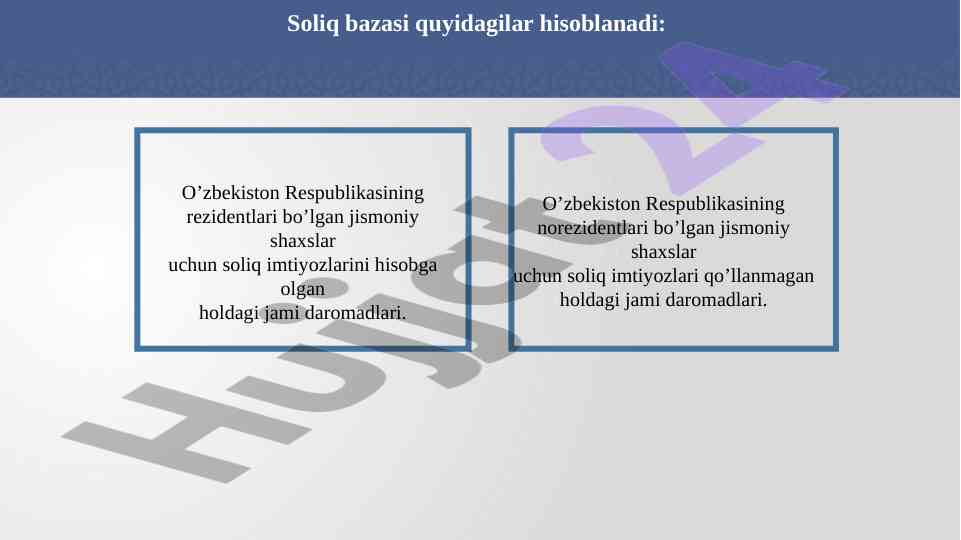 Soliq bazasi quyidagilar hisoblanadi:

O’zbekiston Respublikasining rezidentlari bo’lgan jismoniy shaxslar uchun soliq imtiyozlarini hisobga olgan holdagi jami daromadlari.

O’zbekiston Respublikasining norezidentlari bo’lgan jismoniy shaxslar uchun soliq imtiyozlari qo’llanmagan holdagi jami daromadlari.

Hujjat24